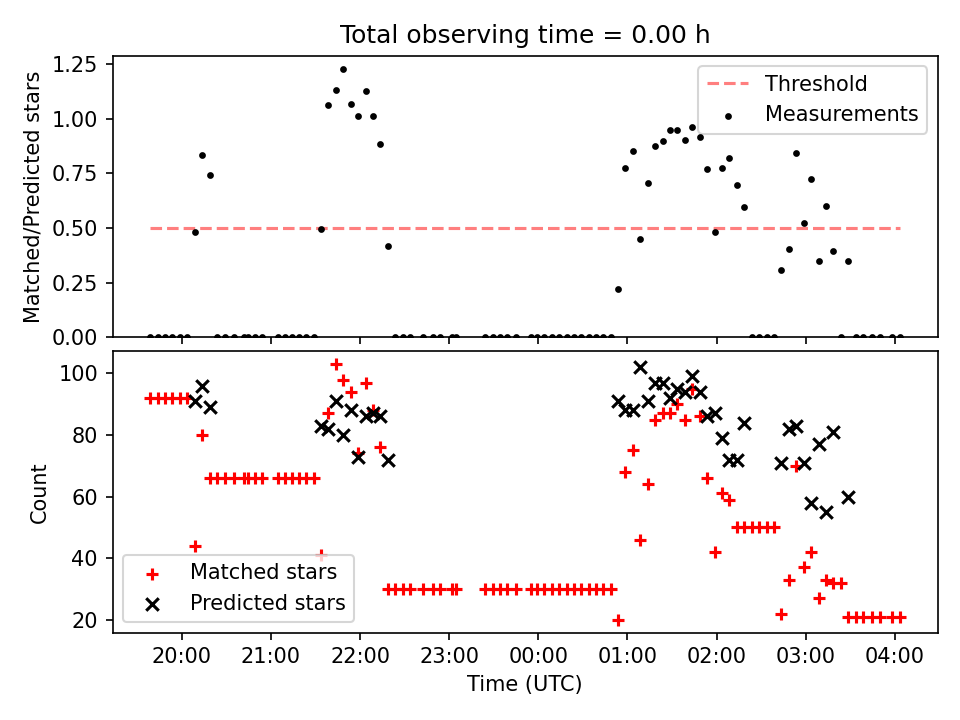 Total observing time = 0.00 h

Matched/Predicted stars

1.25
1.00
0.75
0.50
0.25
0.00

Threshold
Measurements

Count

100
80
60
40
20

Matched stars
Predicted stars

20:00
21:00
22:00
23:00
00:00
01:00
02:00
03:00
04:00

Time (UTC)